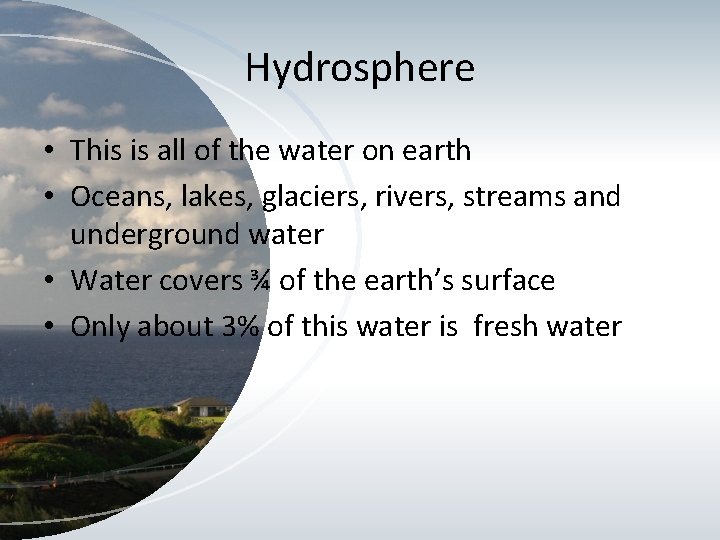 Hydrosphere

• This is all of the water on earth
• Oceans, lakes, glaciers, rivers, streams and underground water
• Water covers ¾ of the earth's surface
• Only about 3% of this water is fresh water